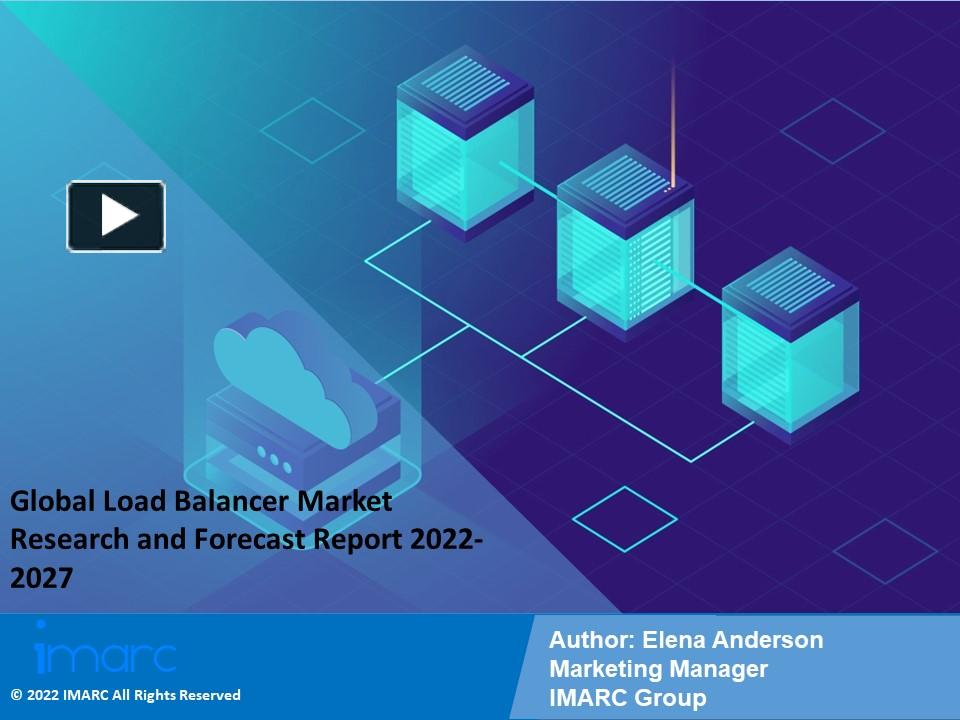 Global Load Balancer Market Research and Forecast Report 2022-2027

imarc

© 2022 IMARC All Rights Reserved

Author: Elena Anderson
Marketing Manager
IMARC Group